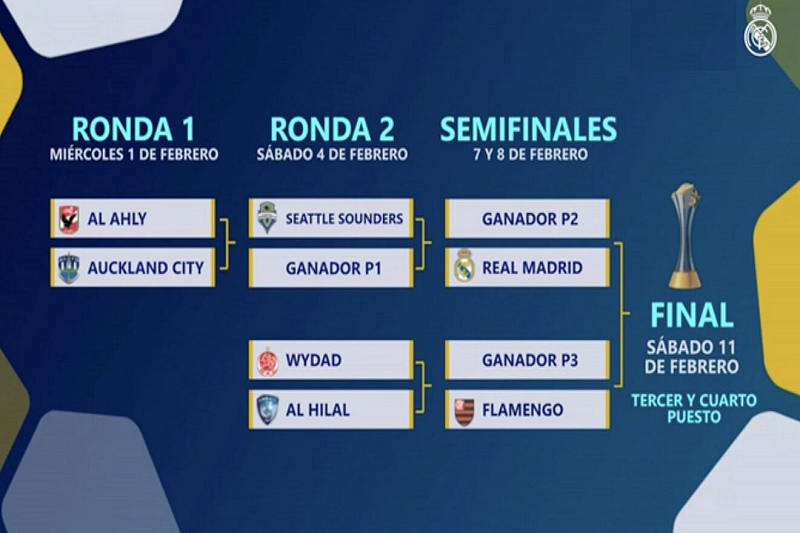 RONDA 1
MIÉRCOLES 1 DE FEBRERO

AL AHLY
AUCKLAND CITY

RONDA 2
SÁBADO 4 DE FEBRERO

SEATTLE SOUNDERS
GANADOR P1

WYDAD
AL HILAL

SEMIFINALES
7 Y 8 DE FEBRERO

GANADOR P2
REAL MADRID

GANADOR P3
FLAMENGO

FINAL
SÁBADO 11 DE FEBRERO

TERCER Y CUARTO PUESTO